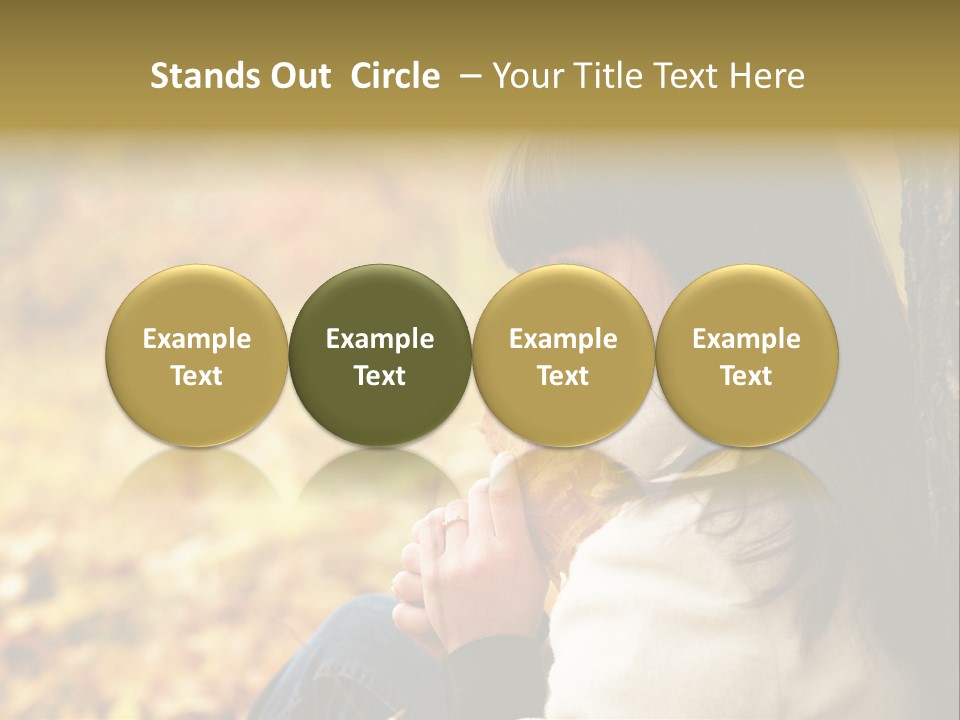 Stands Out Circle – Your Title Text Here

Example Text

Example Text

Example Text

Example Text